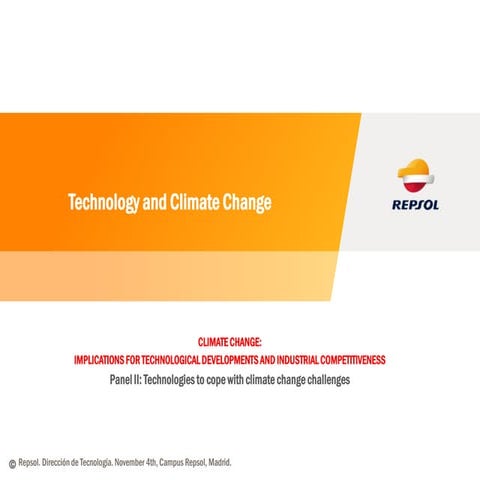 Technology and Climate Change

REPSOL

CLIMATE CHANGE:
IMPLICATIONS FOR TECHNOLOGICAL DEVELOPMENTS AND INDUSTRIAL COMPETITIVENESS
Panel II: Technologies to cope with climate change challenges

© Repsol. Dirección de Tecnología. November 4th, Campus Repsol, Madrid.